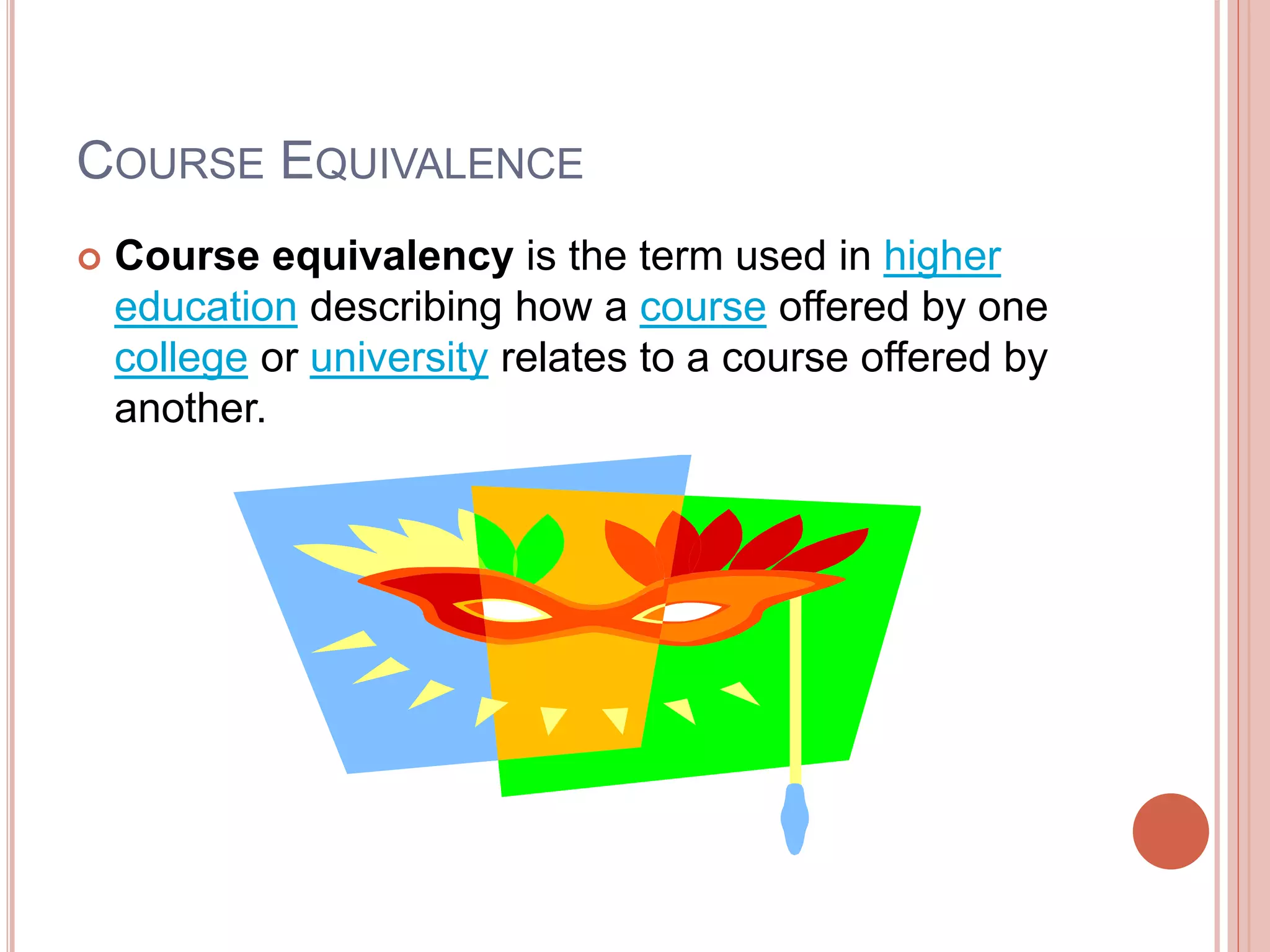 COURSE EQUIVALENCE

Course equivalency is the term used in higher education describing how a course offered by one college or university relates to a course offered by another.